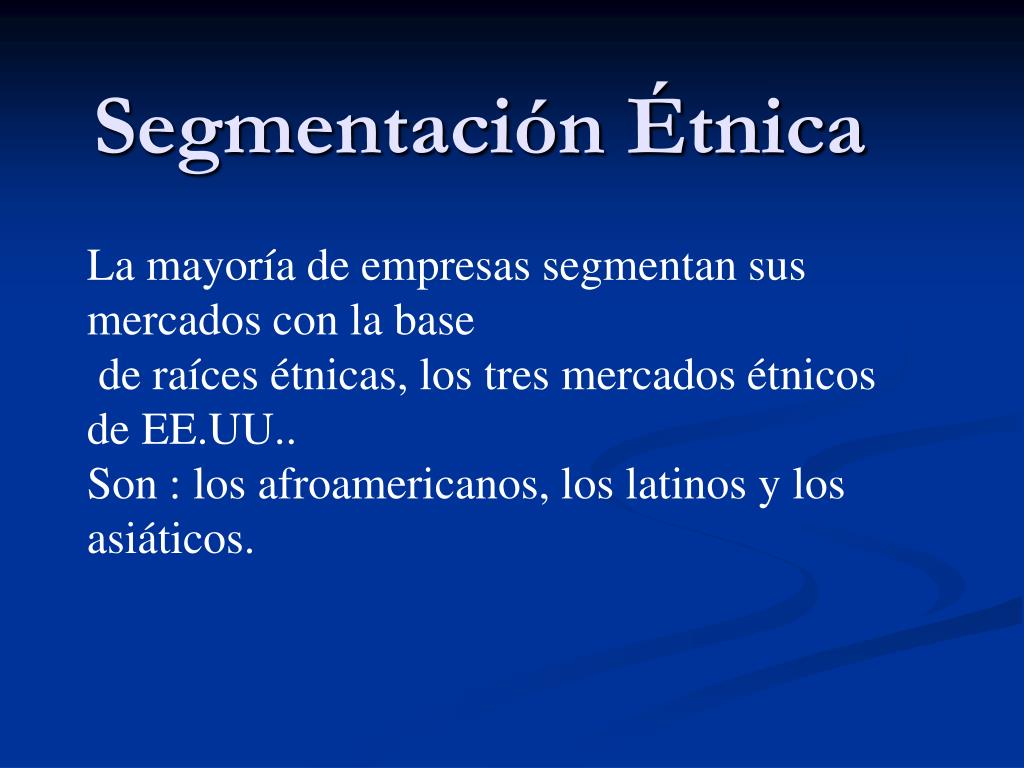 Segmentación Étnica

La mayoría de empresas segmentan sus mercados con la base
de raíces étnicas, los tres mercados étnicos de EE.UU..
Son : los afroamericanos, los latinos y los asiáticos.